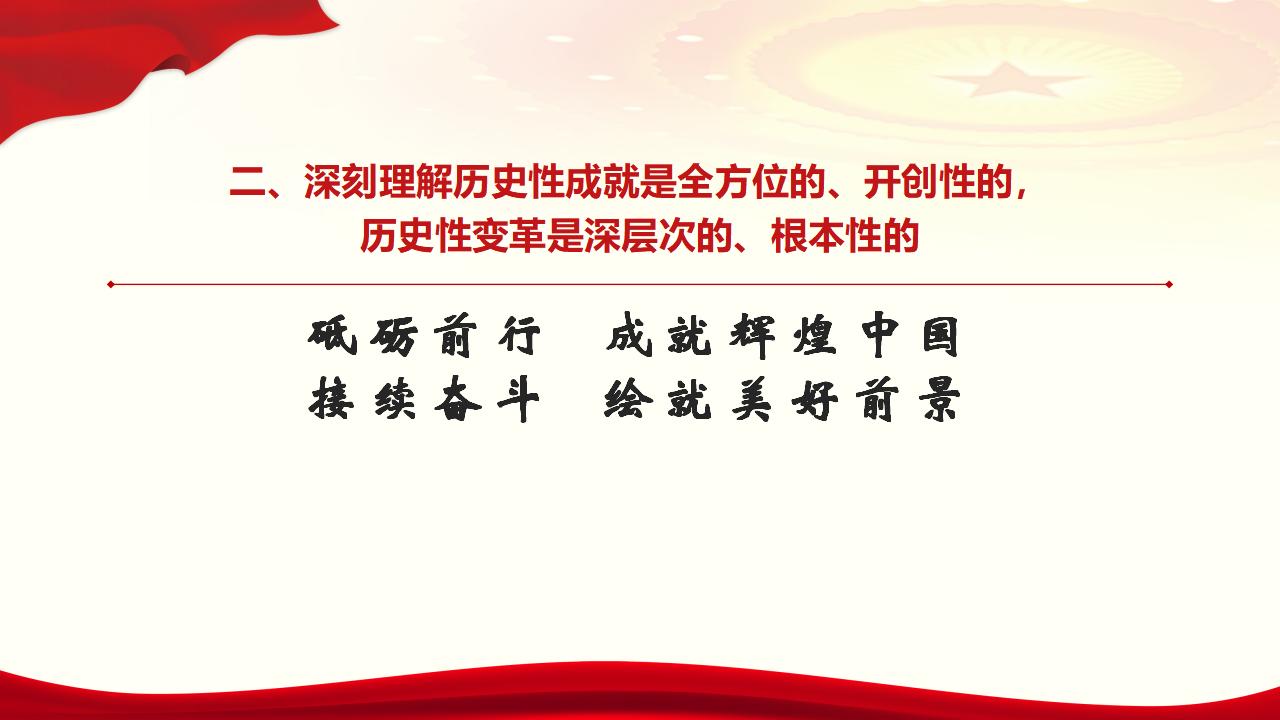 二、深刻理解历史性成就是全方位的、开创性的，历史性变革是深层次的、根本性的

砥砺前行　成就辉煌中国
接续奋斗　绘就美好前景